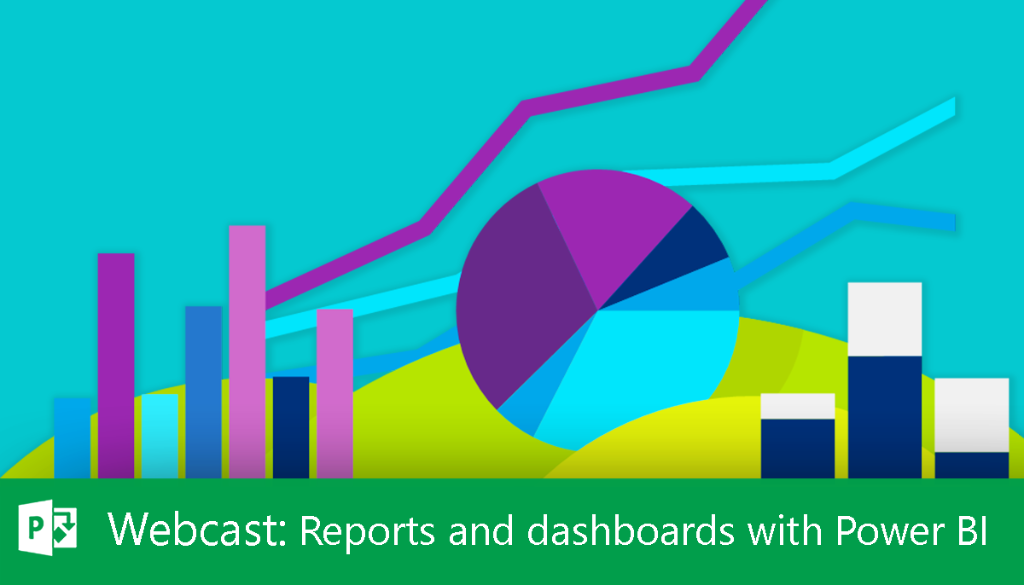 Webcast: Reports and dashboards with Power BI